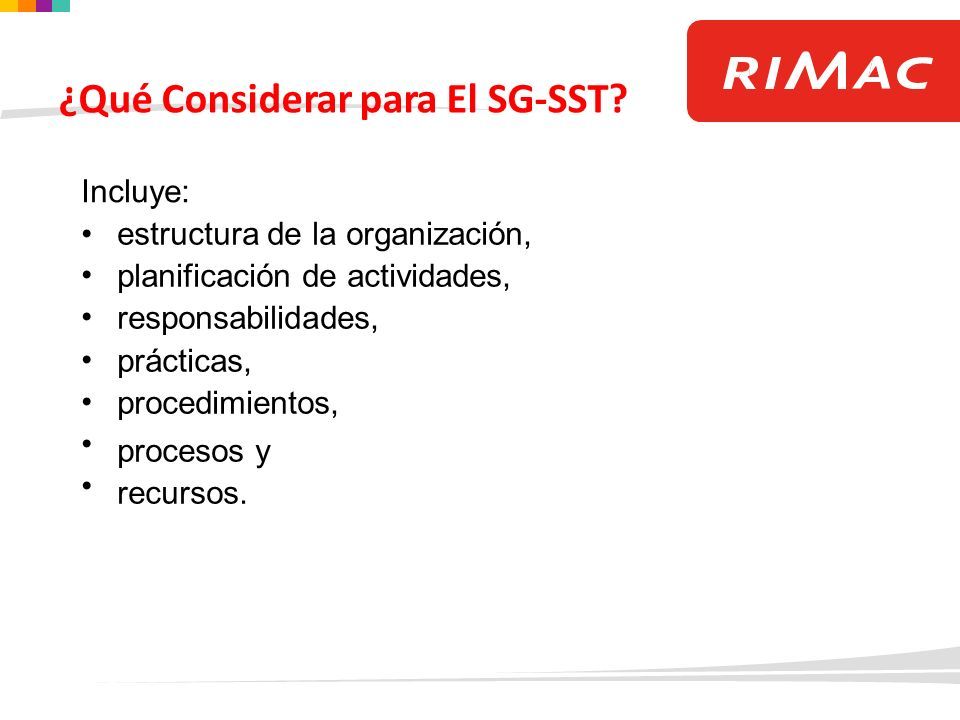 RIMAC

¿Qué Considerar para El SG-SST?

Incluye:
• estructura de la organización,
• planificación de actividades,
• responsabilidades,
• prácticas,
• procedimientos,
• procesos y
• recursos.